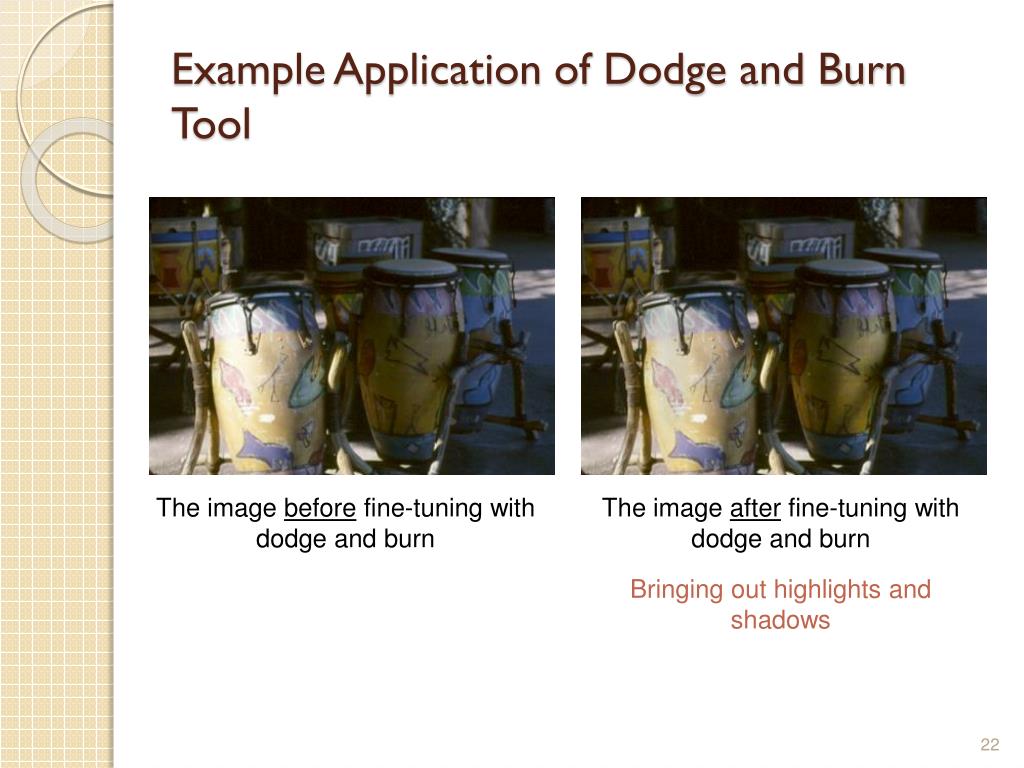 Example Application of Dodge and Burn Tool

The image before fine-tuning with dodge and burn

The image after fine-tuning with dodge and burn

Bringing out highlights and shadows

22